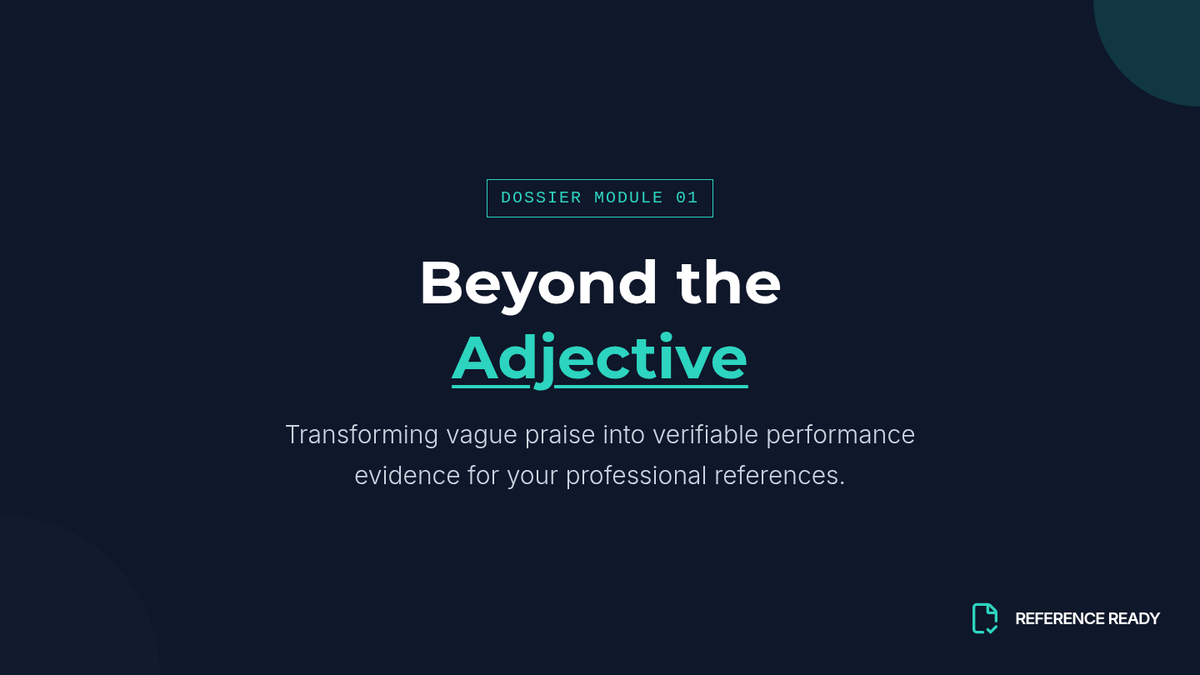 DOSSIER MODULE 01

Beyond the Adjective

Transforming vague praise into verifiable performance evidence for your professional references.

REFERENCE READY